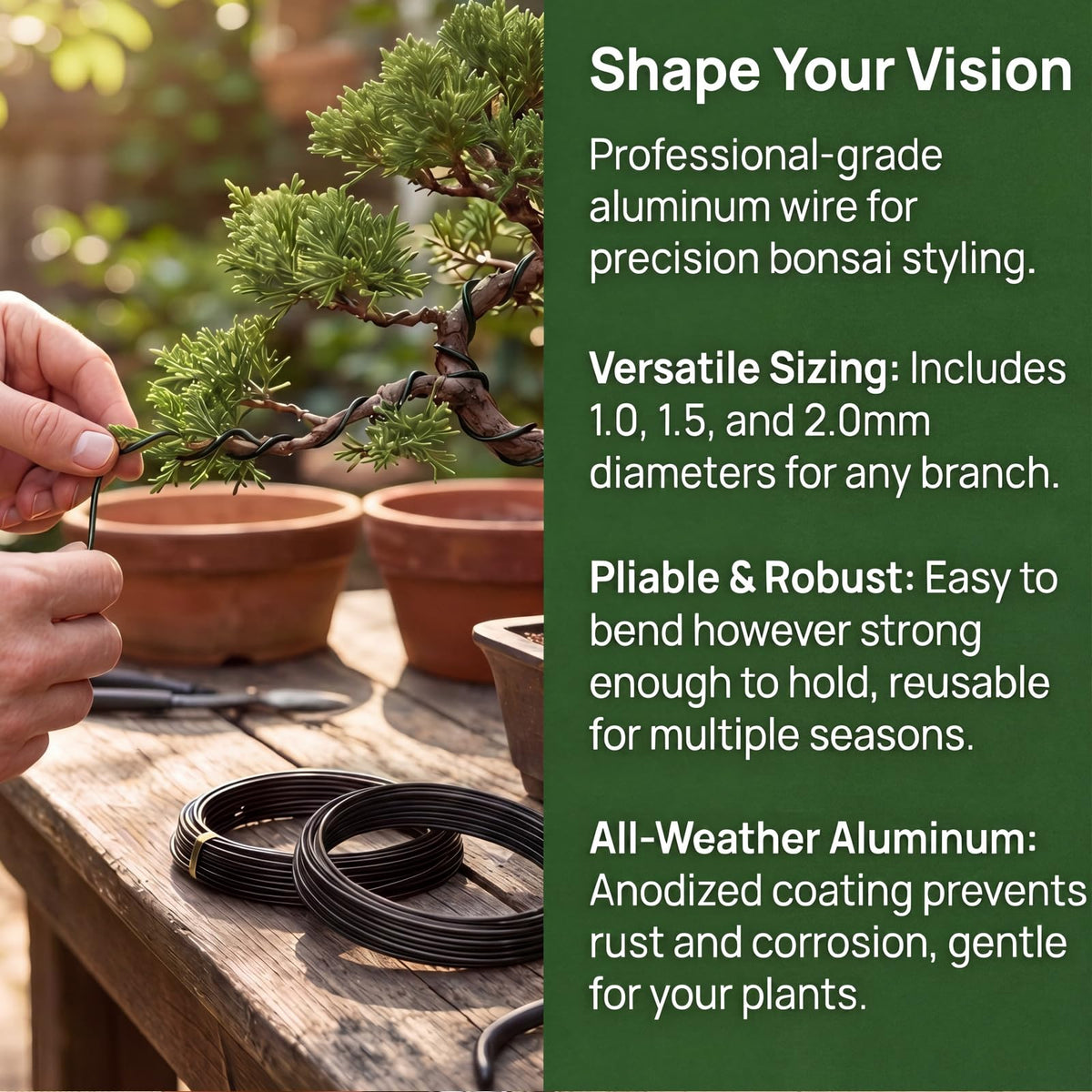 Shape Your Vision

Professional-grade aluminum wire for precision bonsai styling.

Versatile Sizing: Includes 1.0, 1.5, and 2.0mm diameters for any branch.

Pliable & Robust: Easy to bend however strong enough to hold, reusable for multiple seasons.

All-Weather Aluminum: Anodized coating prevents rust and corrosion, gentle for your plants.